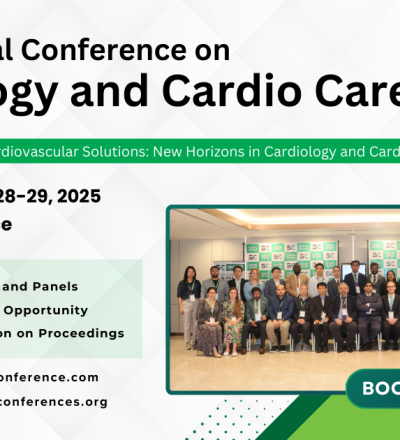 al Conference on
ogy and Cardio Care

rdiovascular Solutions: New Horizons in Cardiology and Card

28–29, 2025
e

and Panels
Opportunity
on on Proceedings

onference.com
conferences.org

BOO